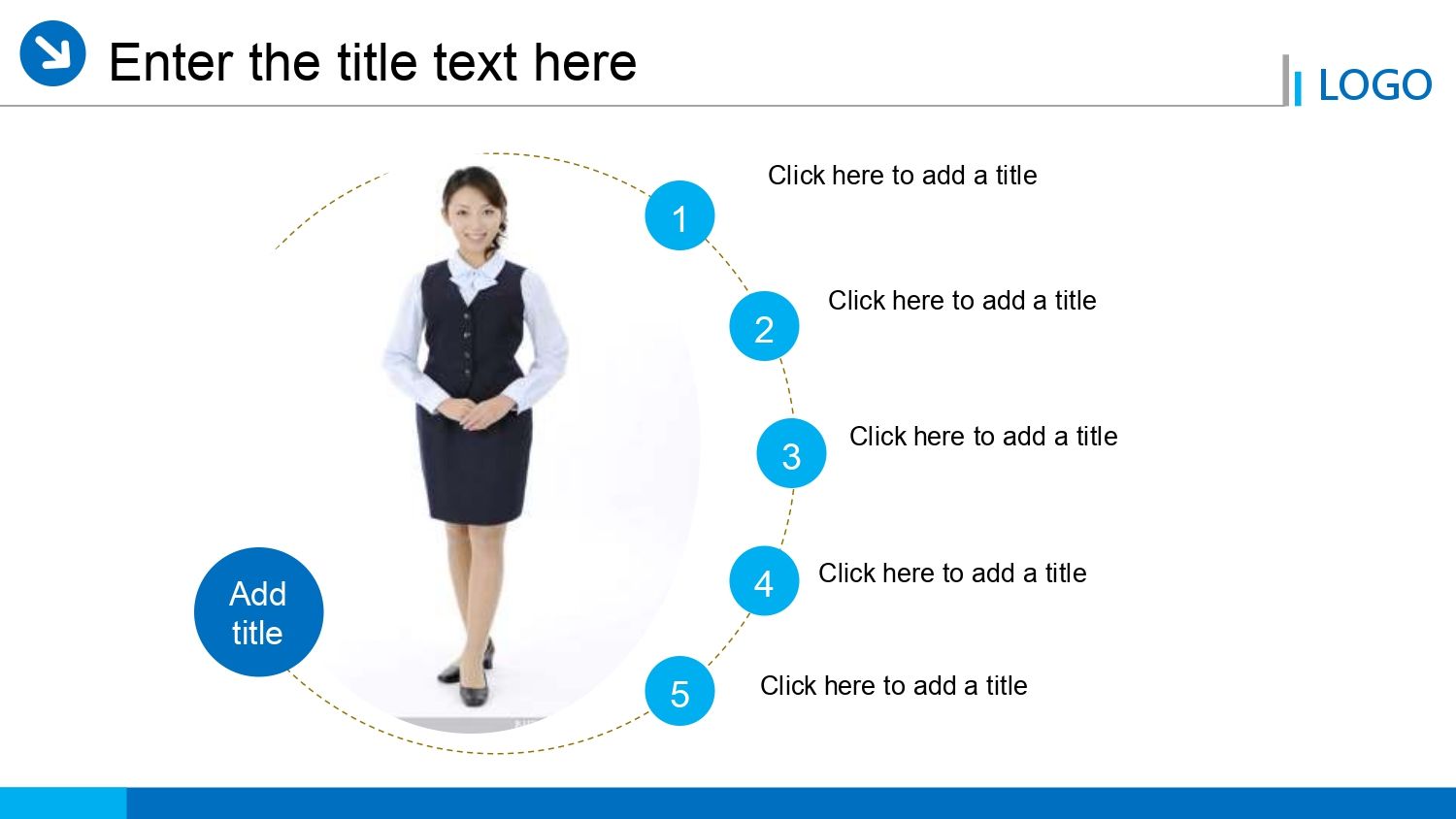 Enter the title text here

LOGO

1 Click here to add a title

2 Click here to add a title

3 Click here to add a title

4 Click here to add a title

5 Click here to add a title

Add title